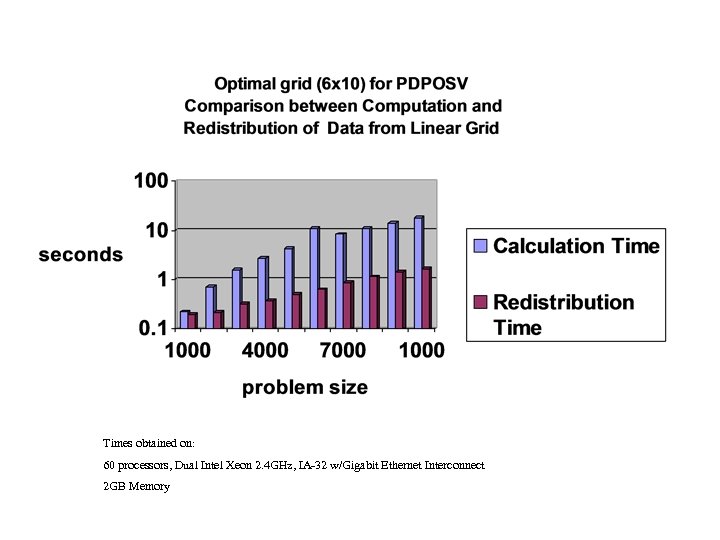 Optimal grid (6x10) for PDPOSV
Comparison between Computation and
Redistribution of Data from Linear Grid

100
10
1
0.1

seconds

1000
4000
7000
1000

problem size

Calculation Time
Redistribution Time

Times obtained on:
60 processors, Dual Intel Xeon 2.4GHz, IA-32 w/Gigabit Ethernet Interconnect
2GB Memory